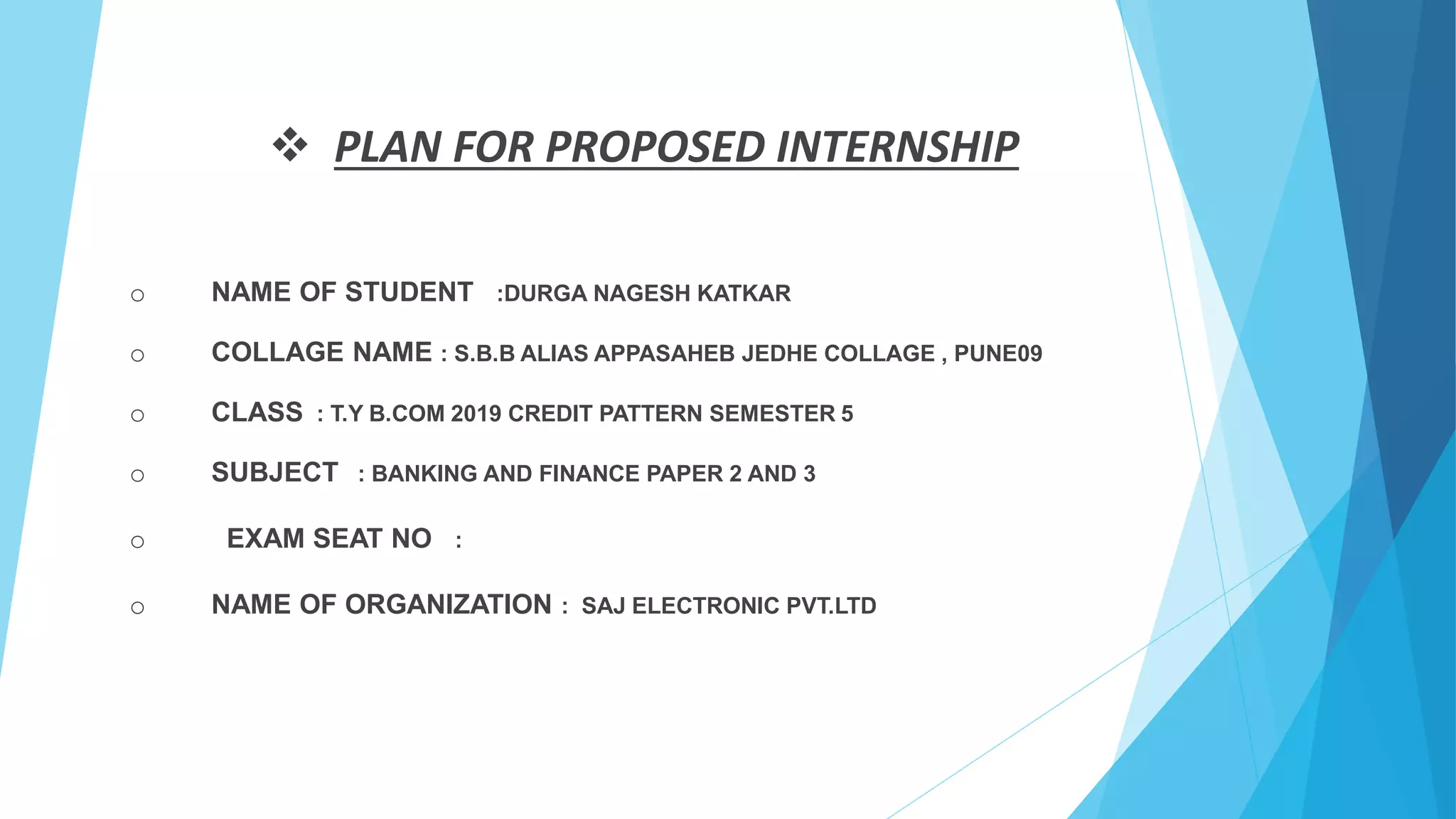 ❖ PLAN FOR PROPOSED INTERNSHIP

○ NAME OF STUDENT :DURGA NAGESH KATKAR

○ COLLAGE NAME : S.B.B ALIAS APPASAHEB JEDHE COLLAGE , PUNE09

○ CLASS : T.Y B.COM 2019 CREDIT PATTERN SEMESTER 5

○ SUBJECT : BANKING AND FINANCE PAPER 2 AND 3

○ EXAM SEAT NO :

○ NAME OF ORGANIZATION : SAJ ELECTRONIC PVT.LTD